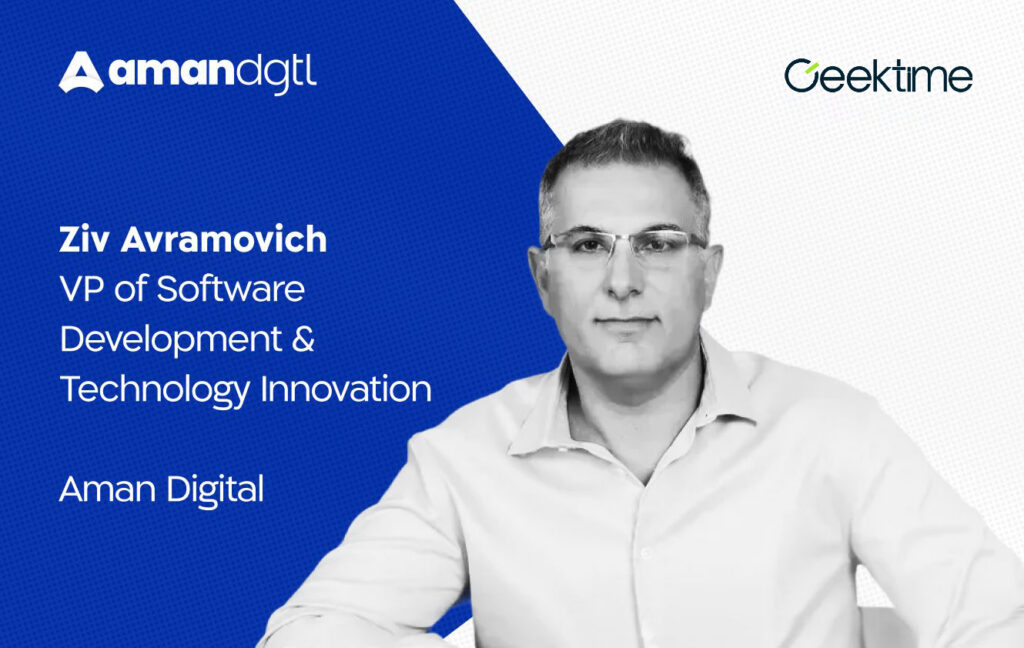 amandgtl

Geektime

Ziv Avramovich
VP of Software Development & Technology Innovation

Aman Digital